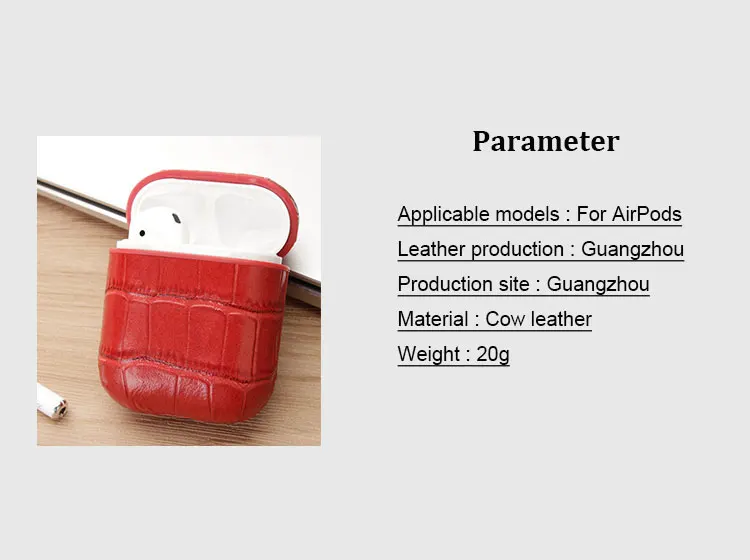 Parameter

Applicable models : For AirPods

Leather production : Guangzhou

Production site : Guangzhou

Material : Cow leather

Weight : 20g